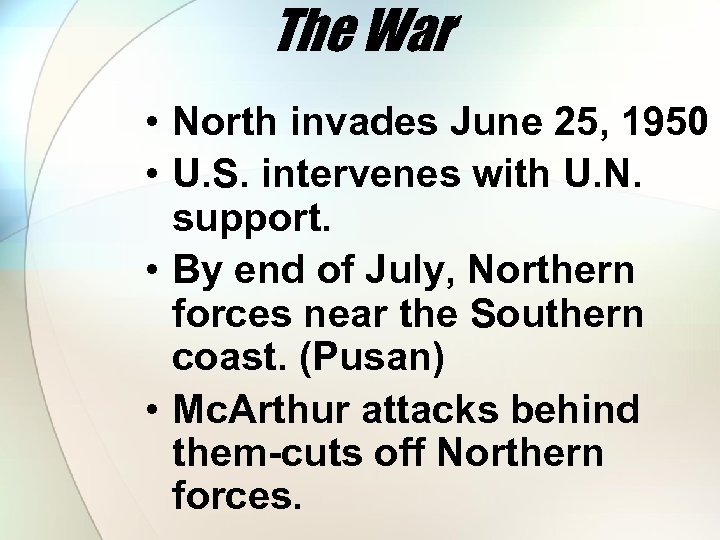 The War

• North invades June 25, 1950
• U.S. intervenes with U.N. support.
• By end of July, Northern forces near the Southern coast. (Pusan)
• McArthur attacks behind them-cuts off Northern forces.